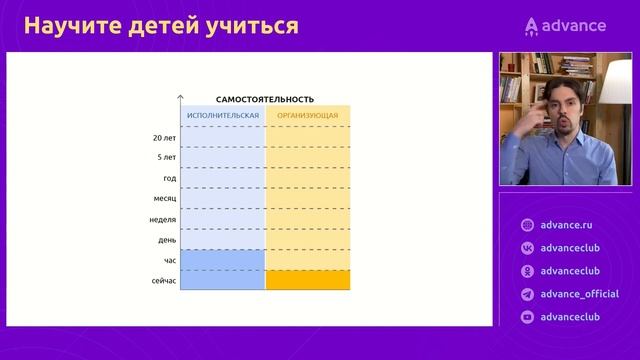 Научите детей учиться

advance

САМОСТОЯТЕЛЬНОСТЬ

ИСПОЛНИТЕЛЬСКАЯ

ОРГАНИЗУЮЩАЯ

20 лет
5 лет
год
месяц
неделя
день
час
сейчас

advance.ru
advanceclub
advanceclub
advance_official
advanceclub